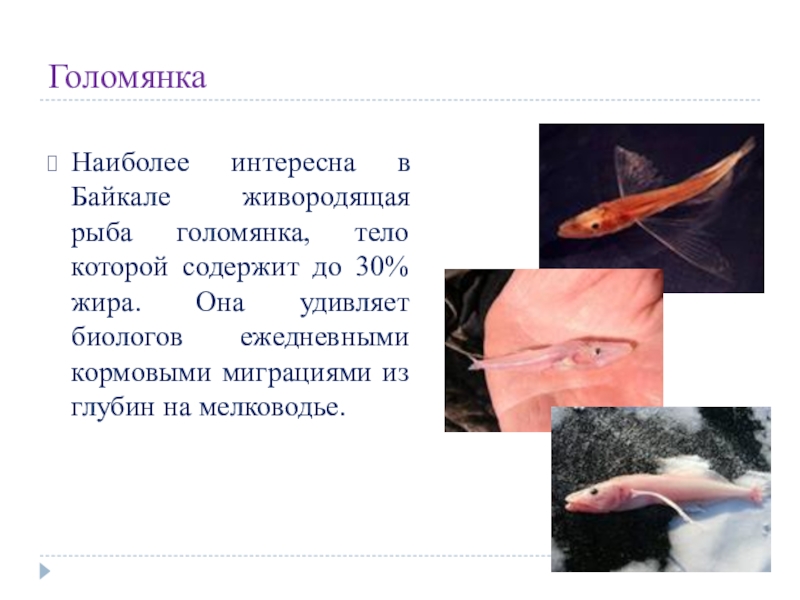 Голомянка

Наиболее интересна в Байкале живородящая рыба голомянка, тело которой содержит до 30% жира. Она удивляет биологов ежедневными кормовыми миграциями из глубин на мелководье.